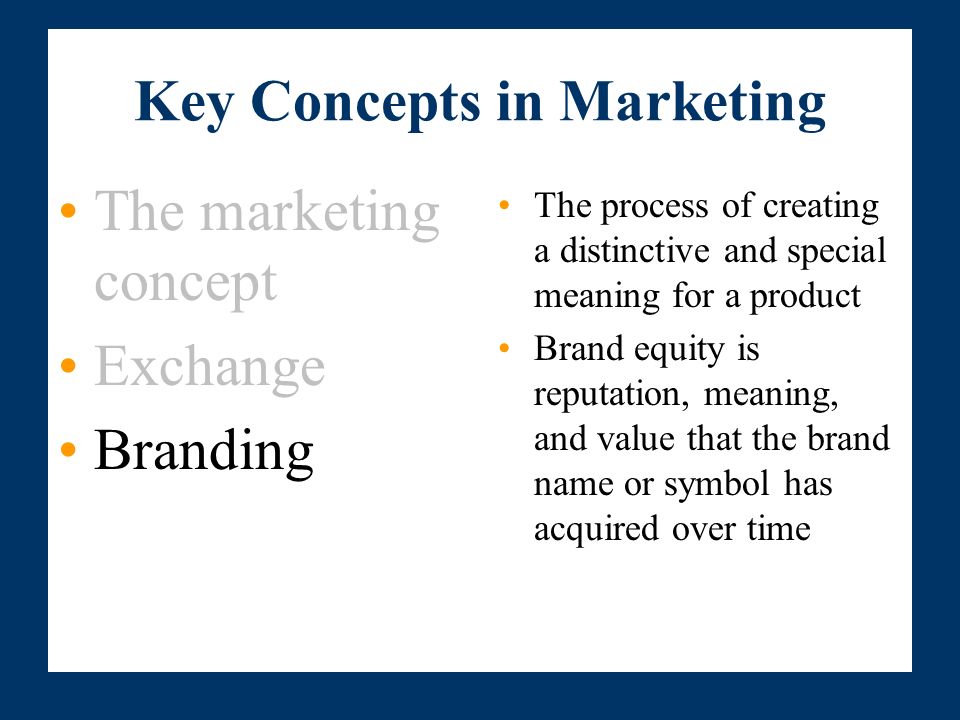 Key Concepts in Marketing

• The marketing concept
• Exchange
• Branding

• The process of creating a distinctive and special meaning for a product
• Brand equity is reputation, meaning, and value that the brand name or symbol has acquired over time